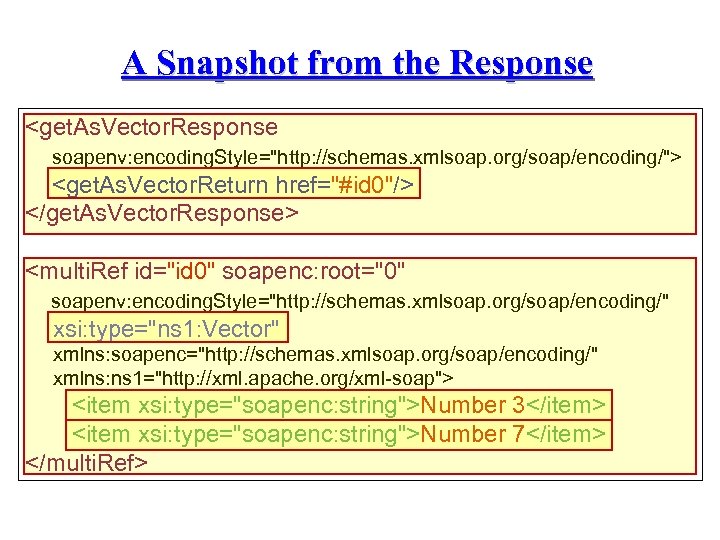 A Snapshot from the Response

<getAsVectorResponse
soapenv:encodingStyle="http://schemas.xmlsoap.org/soap/encoding/">
<getAsVectorReturn href="#id0"/>
</getAsVectorResponse>

<multiRef id="id0" soapenc:root="0"
soapenv:encodingStyle="http://schemas.xmlsoap.org/soap/encoding/"
xsi:type="ns1:Vector"
xmlns:soapenc="http://schemas.xmlsoap.org/soap/encoding/"
xmlns:ns1="http://xml.apache.org/xml-soap">
<item xsi:type="soapenc:string">Number 3</item>
<item xsi:type="soapenc:string">Number 7</item>
</multiRef>